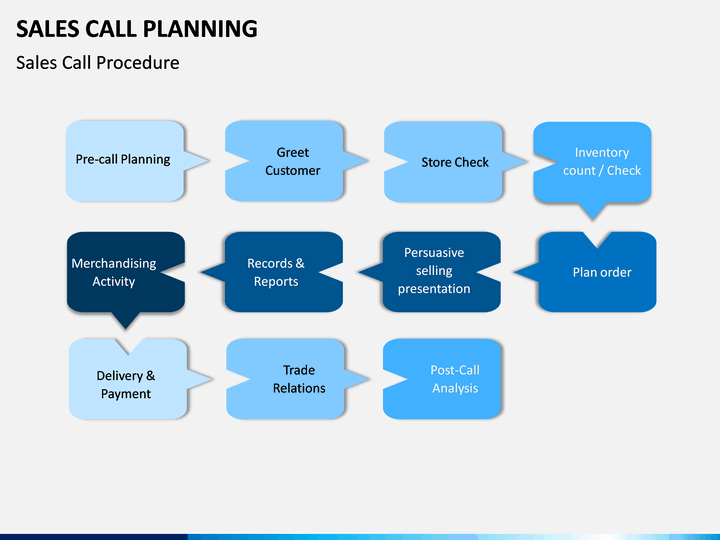 SALES CALL PLANNING

Sales Call Procedure

Pre-call Planning

Greet Customer

Store Check

Inventory count / Check

Plan order

Persuasive selling presentation

Records & Reports

Merchandising Activity

Delivery & Payment

Trade Relations

Post-Call Analysis